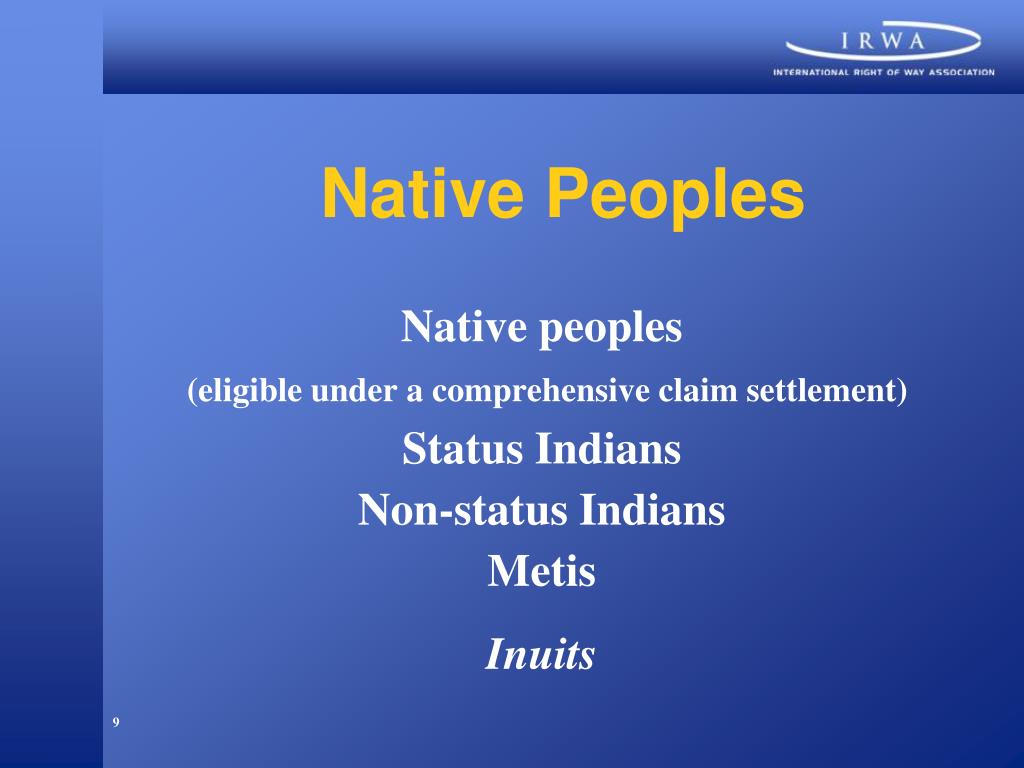 IRWA
INTERNATIONAL RIGHT OF WAY ASSOCIATION

Native Peoples

Native peoples

(eligible under a comprehensive claim settlement)

Status Indians

Non-status Indians

Metis

Inuits

9